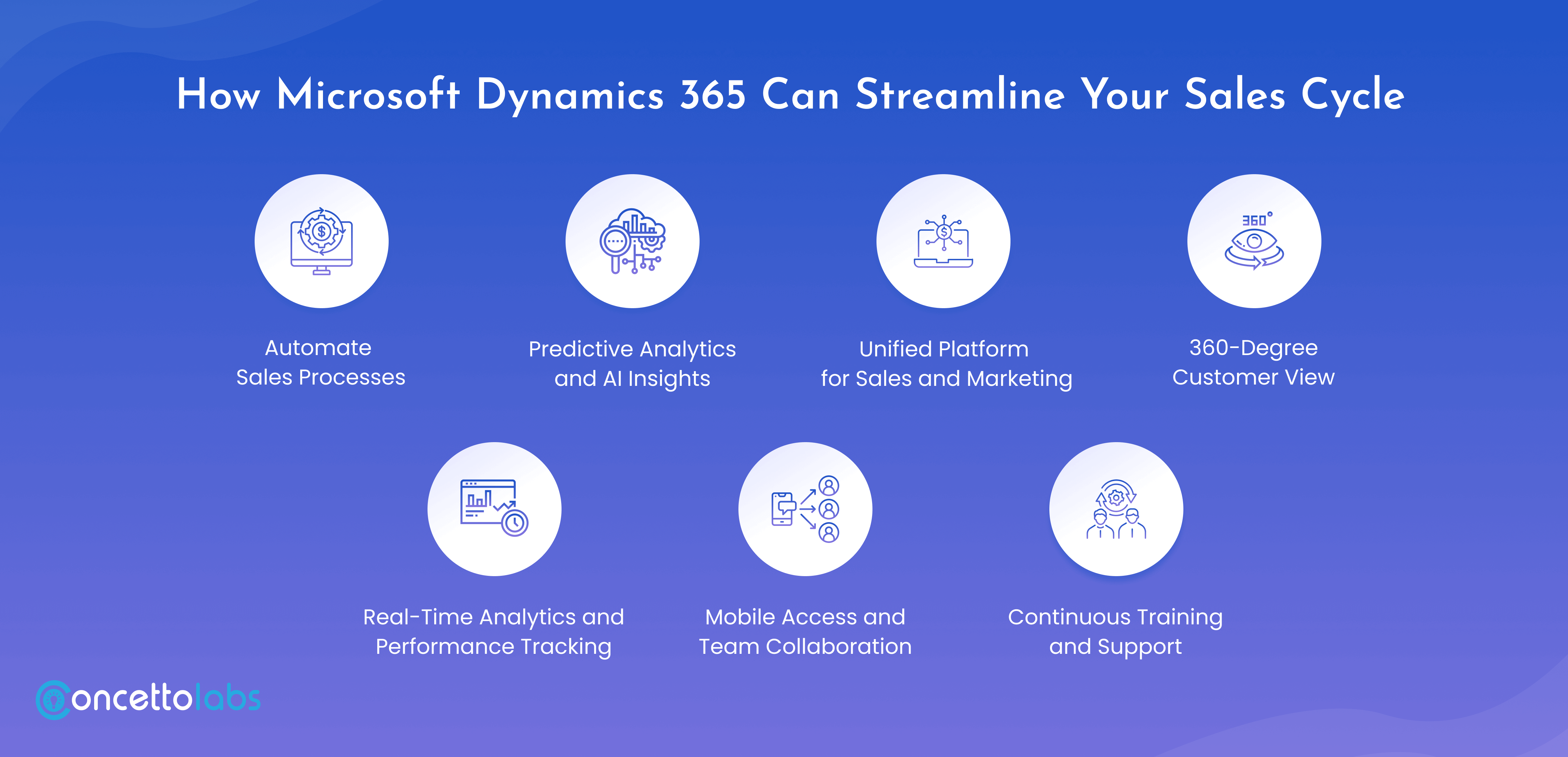 How Microsoft Dynamics 365 Can Streamline Your Sales Cycle

360°

Automate Sales Processes

Predictive Analytics and AI Insights

Unified Platform for Sales and Marketing

360-Degree Customer View

Real-Time Analytics and Performance Tracking

Mobile Access and Team Collaboration

Continuous Training and Support

concettolabs